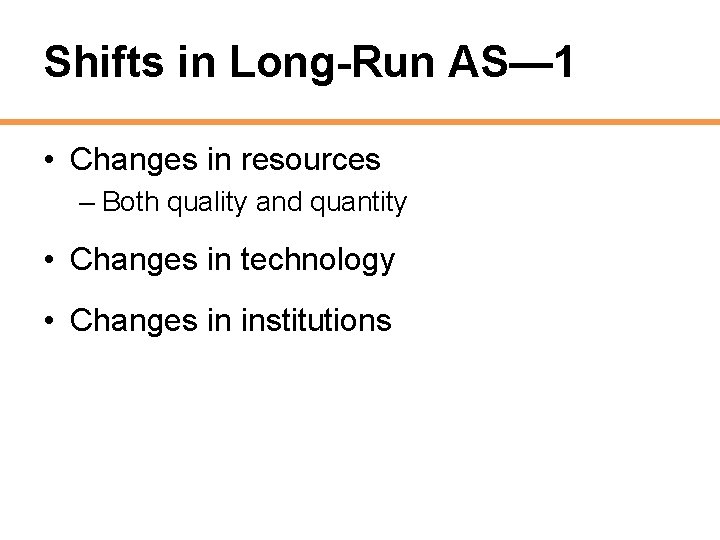 Shifts in Long-Run AS—1

• Changes in resources
– Both quality and quantity

• Changes in technology

• Changes in institutions